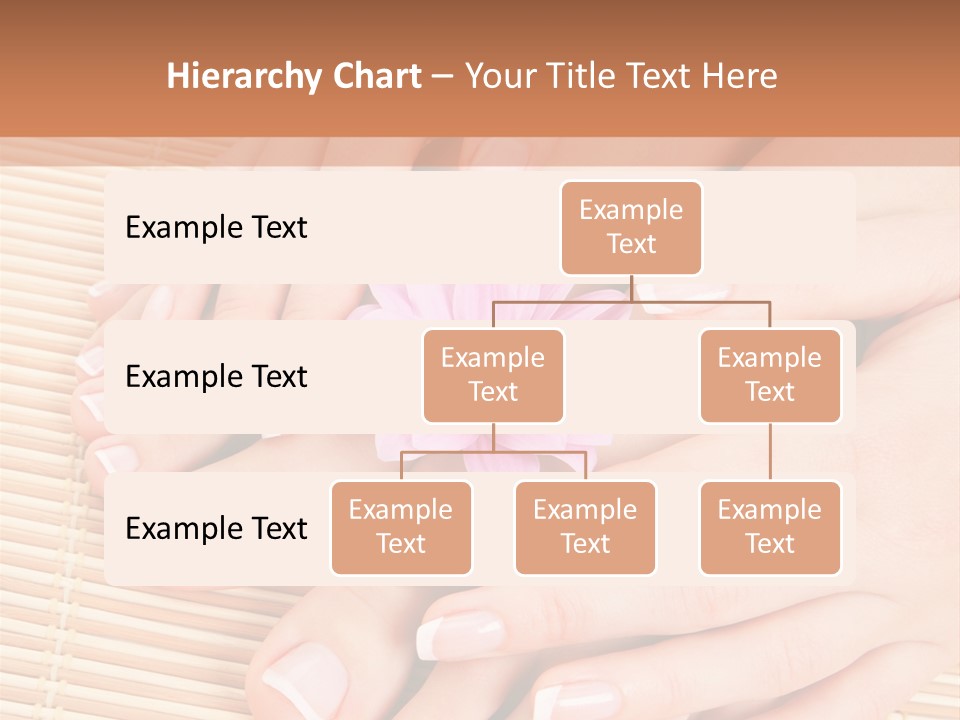 Hierarchy Chart – Your Title Text Here

Example Text

Example Text

Example Text

Example Text

Example Text

Example Text

Example Text

Example Text

Example Text